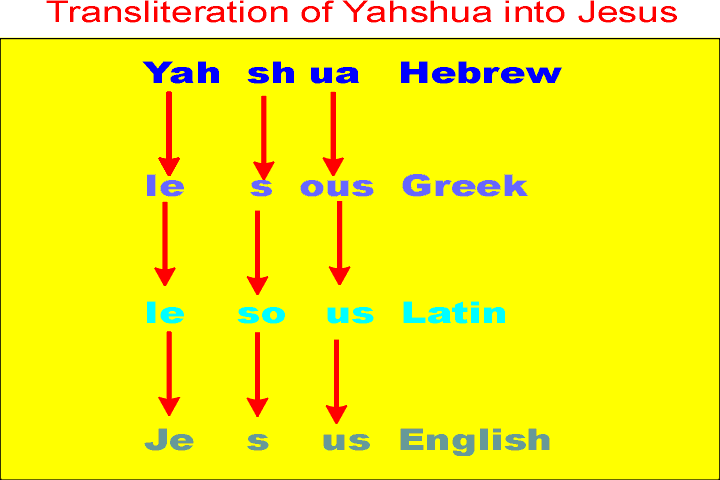 Transliteration of Yahshua into Jesus

Yah sh ua Hebrew

Ie s ous Greek

Ie so us Latin

Je s us English